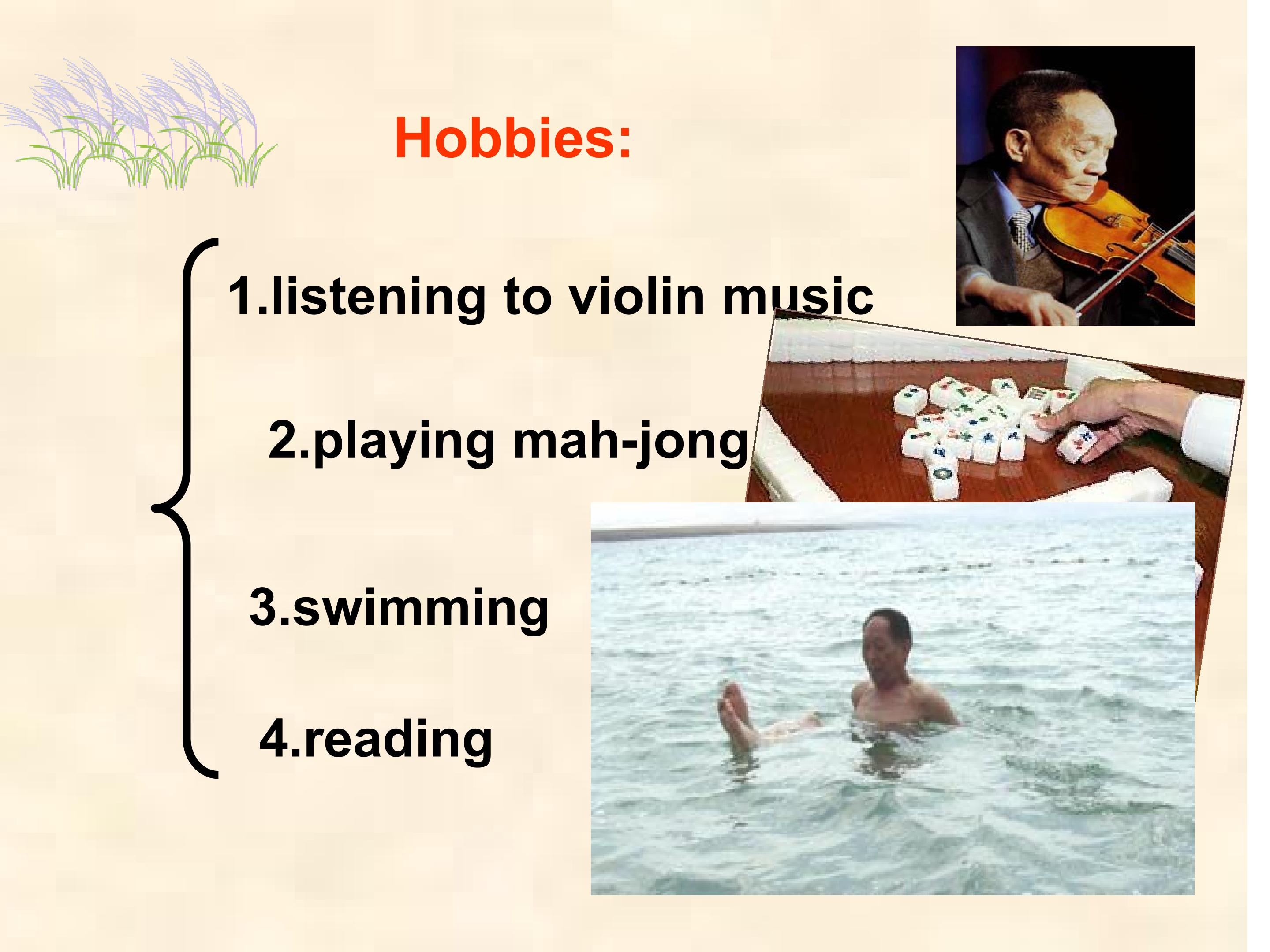 Hobbies:

1.listening to violin music

2.playing mah-jong

3.swimming

4.reading